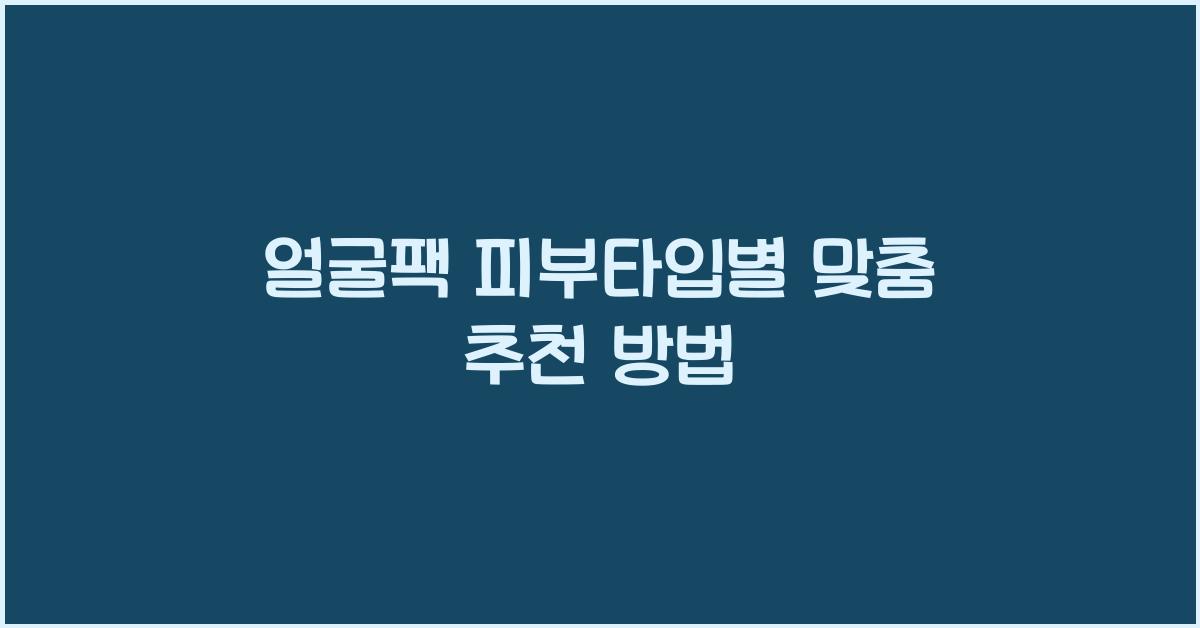 얼굴팩 피부타입별 맞춤 추천 방법